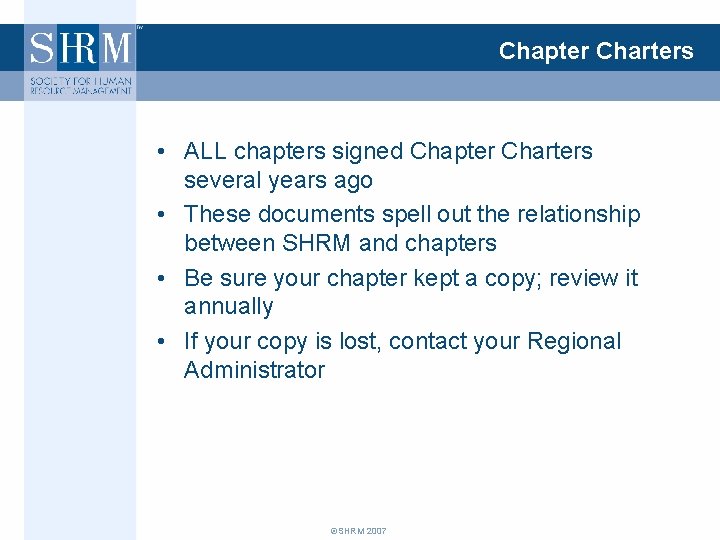 SHRM™
SOCIETY FOR HUMAN RESOURCE MANAGEMENT

Chapter Charters

• ALL chapters signed Chapter Charters several years ago
• These documents spell out the relationship between SHRM and chapters
• Be sure your chapter kept a copy; review it annually
• If your copy is lost, contact your Regional Administrator

©SHRM 2007